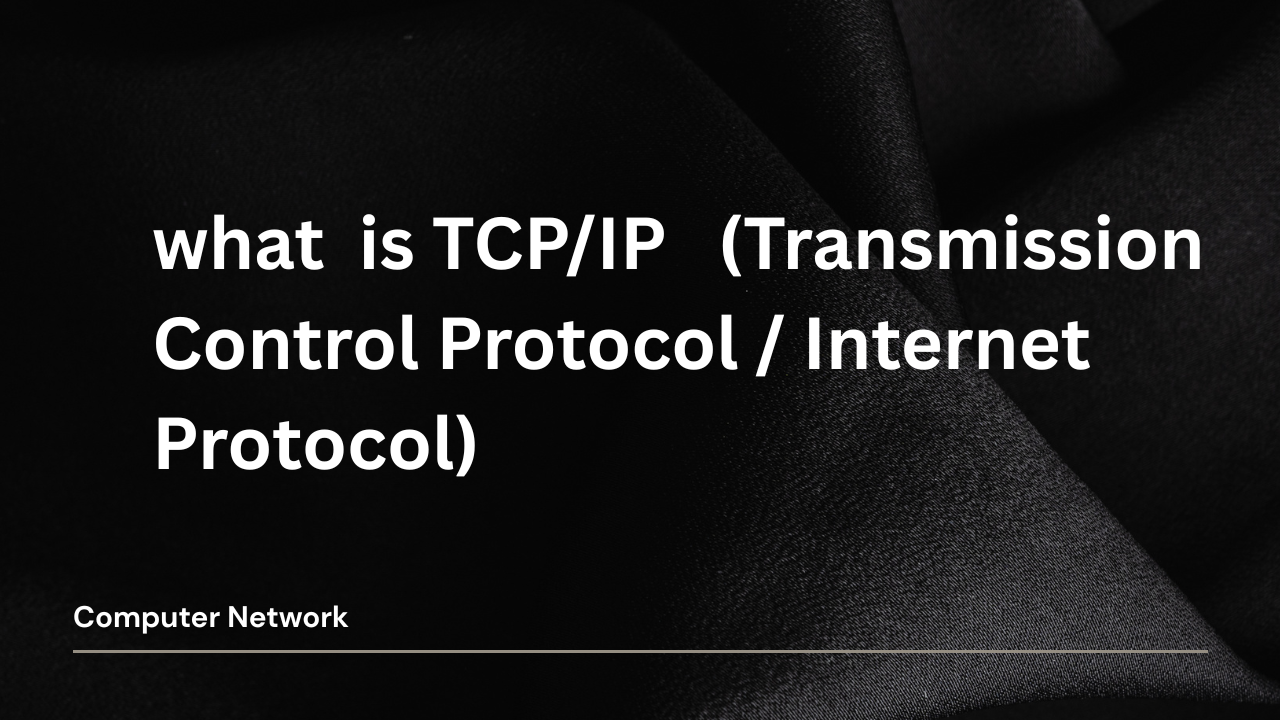 what is TCP/IP (Transmission Control Protocol / Internet Protocol)

Computer Network